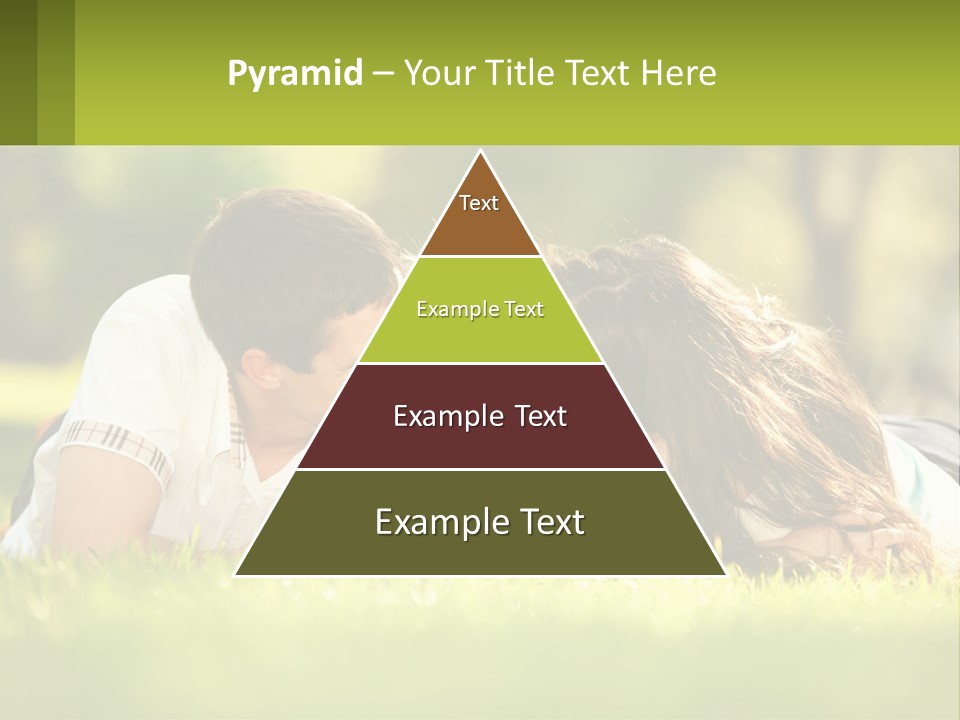 Pyramid – Your Title Text Here

Text

Example Text

Example Text

Example Text